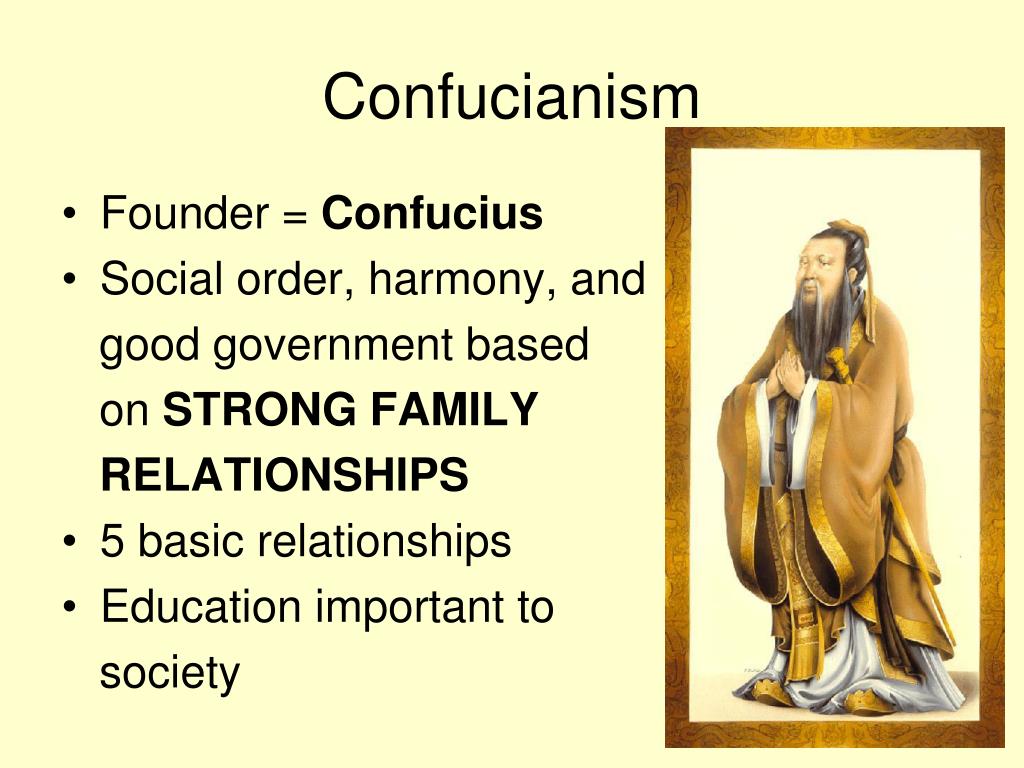 Confucianism

• Founder = Confucius
• Social order, harmony, and good government based on STRONG FAMILY RELATIONSHIPS
• 5 basic relationships
• Education important to society